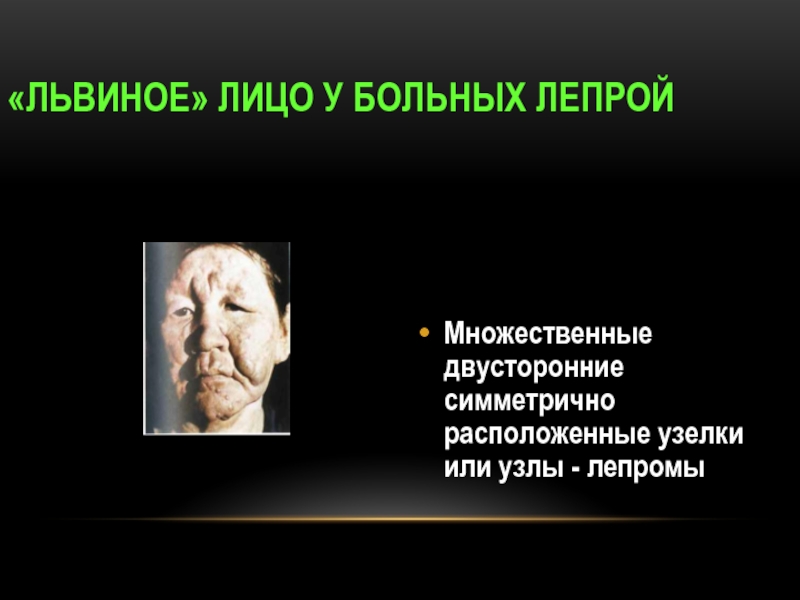 «ЛЬВИНОЕ» ЛИЦО У БОЛЬНЫХ ЛЕПРОЙ

• Множественные двусторонние симметрично расположенные узелки или узлы - лепромы